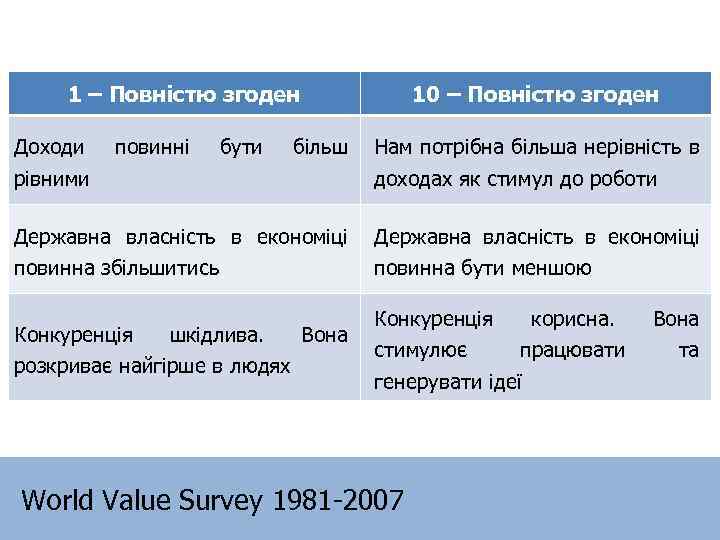 | 1 – Повністю згоден | 10 – Повністю згоден |
|---|---|
| Доходи повинні бути більш рівними | Нам потрібна більша нерівність в доходах як стимул до роботи |
| Державна власність в економіці повинна збільшитись | Державна власність в економіці повинна бути меншою |
| Конкуренція шкідлива. Вона розкриває найгірше в людях | Конкуренція корисна. Вона стимулює працювати та генерувати ідеї |

World Value Survey 1981-2007